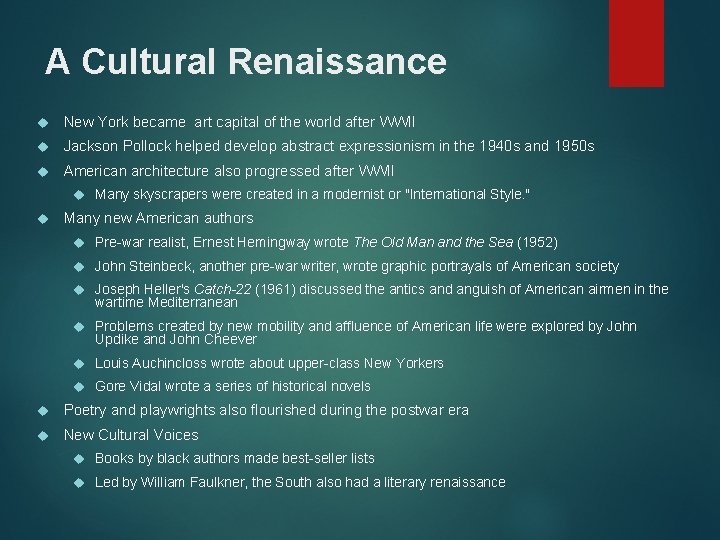 A Cultural Renaissance

New York became  art capital of the world after WWII

Jackson Pollock helped develop abstract expressionism in the 1940s and 1950s

American architecture also progressed after WWII

Many skyscrapers were created in a modernist or "International Style."

Many new American authors

Pre-war realist, Ernest Hemingway wrote The Old Man and the Sea (1952)

John Steinbeck, another pre-war writer, wrote graphic portrayals of American society

Joseph Heller's Catch-22 (1961) discussed the antics and anguish of American airmen in the wartime Mediterranean

Problems created by new mobility and affluence of American life were explored by John Updike and John Cheever

Louis Auchincloss wrote about upper-class New Yorkers

Gore Vidal wrote a series of historical novels

Poetry and playwrights also flourished during the postwar era

New Cultural Voices

Books by black authors made best-seller lists

Led by William Faulkner, the South also had a literary renaissance